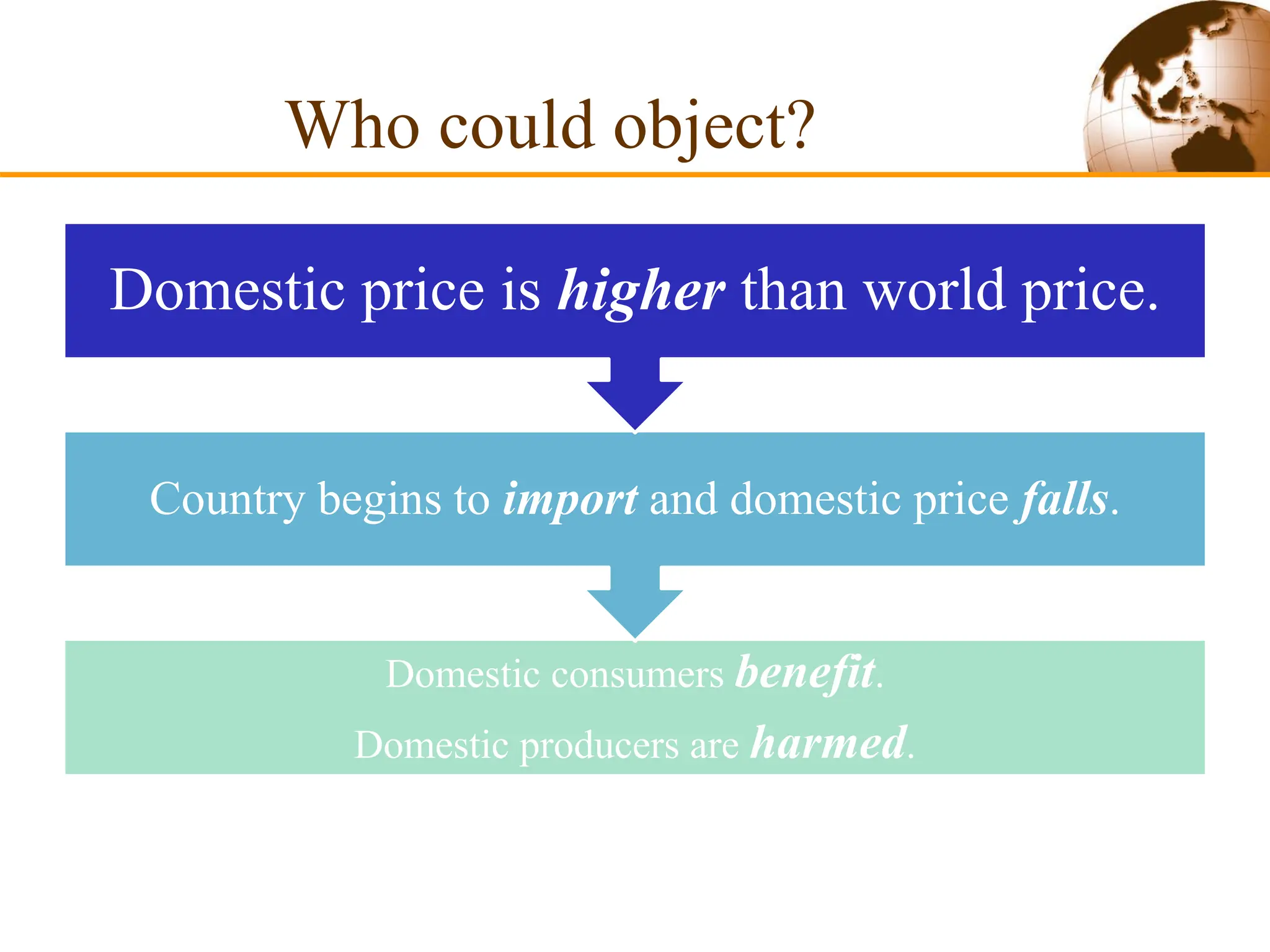 Who could object?

Domestic price is higher than world price.

Country begins to import and domestic price falls.

Domestic consumers benefit.

Domestic producers are harmed.